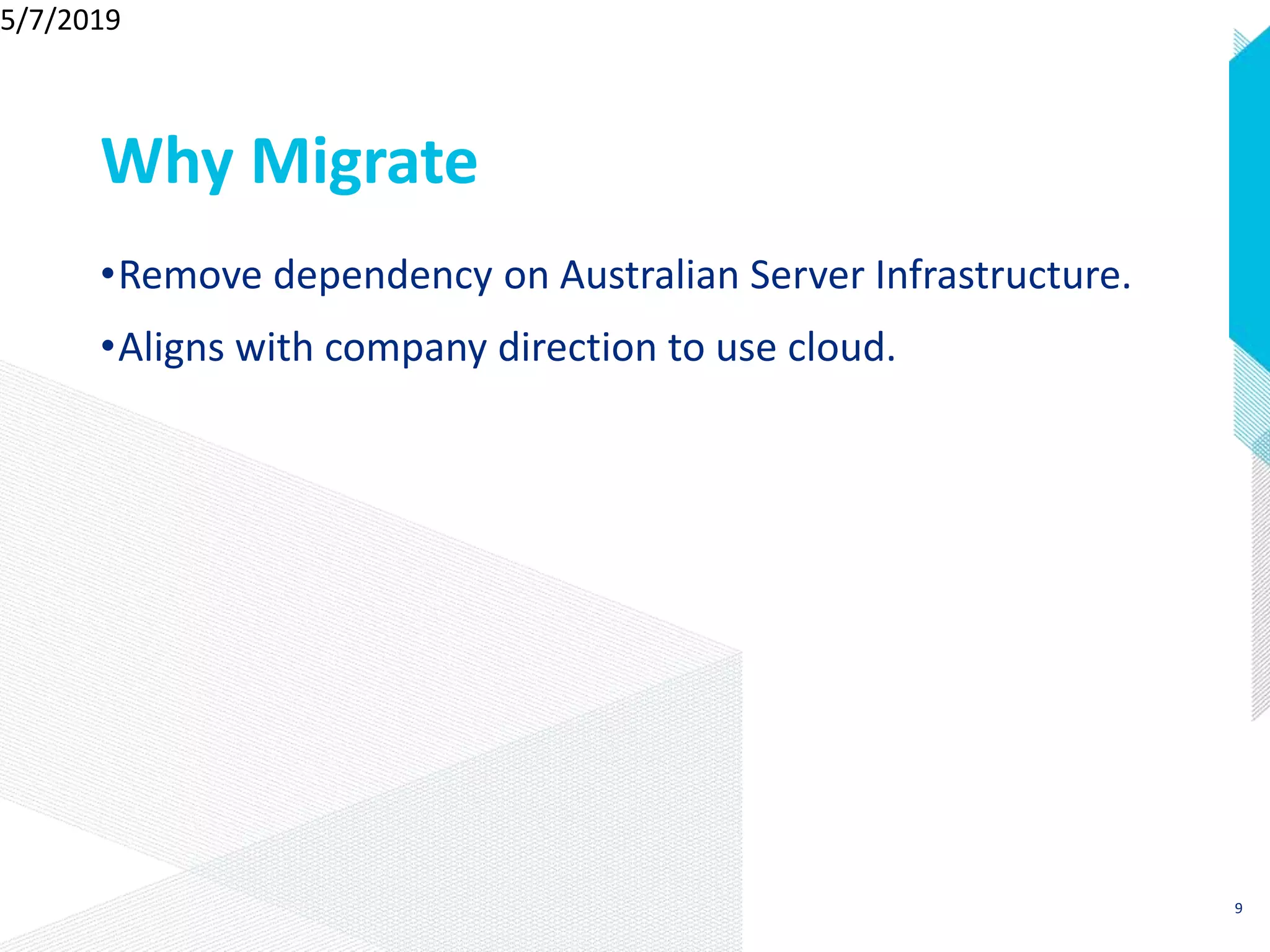 5/7/2019

Why Migrate

•Remove dependency on Australian Server Infrastructure.

•Aligns with company direction to use cloud.

9